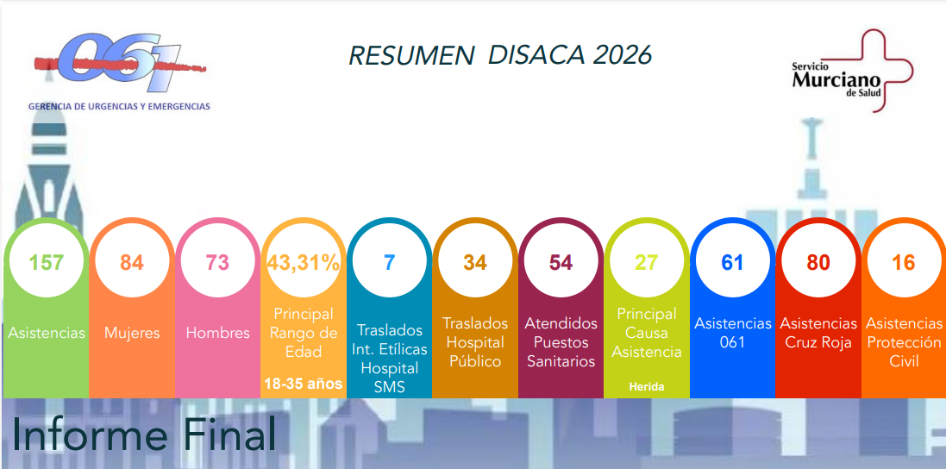 061
GERENCIA DE URGENCIAS Y EMERGENCIAS

RESUMEN DISACA 2026

Servicio Murciano de Salud

157
Asistencias

84
Mujeres

73
Hombres

43,31%
Principal Rango de Edad
18-35 años

7
Traslados Int. Etílicas Hospital SMS

34
Traslados Hospital Público

54
Atendidos Puestos Sanitarios

27
Principal Causa Asistencia
Herida

61
Asistencias 061

80
Asistencias Cruz Roja

16
Asistencias Protección Civil

Informe Final